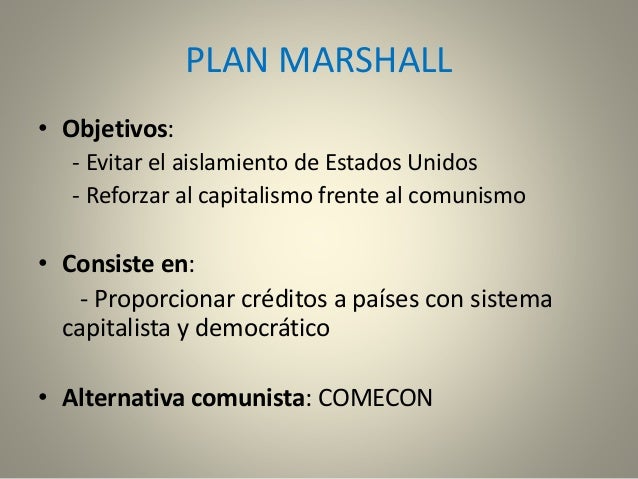 PLAN MARSHALL

• Objetivos:
- Evitar el aislamiento de Estados Unidos
- Reforzar al capitalismo frente al comunismo

• Consiste en:
- Proporcionar créditos a países con sistema capitalista y democrático

• Alternativa comunista: COMECON